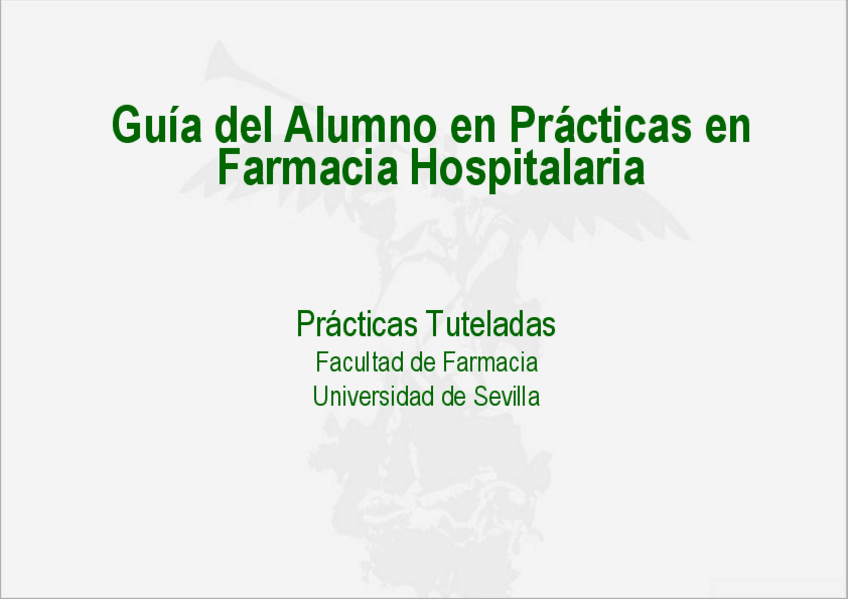 Guía del Alumno en Prácticas en Farmacia Hospitalaria

Prácticas Tuteladas
Facultad de Farmacia
Universidad de Sevilla